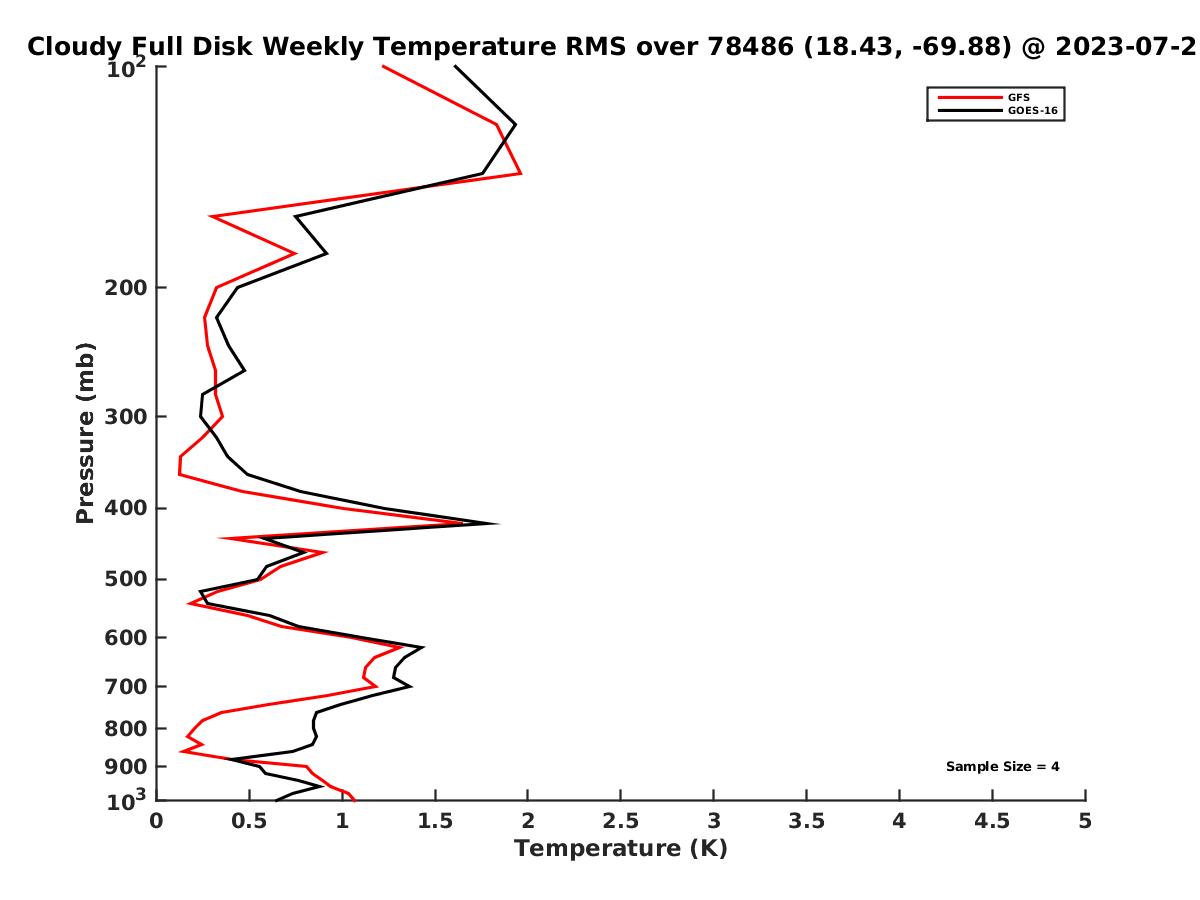 Cloudy Full Disk Weekly Temperature RMS over 78486 (18.43, -69.88) @ 2023-07-2

GFS
GOES-16

Pressure (mb)

$10^2$
200
300
400
500
600
700
800
900
$10^3$

Sample Size = 4

0
0.5
1
1.5
2
2.5
3
3.5
4
4.5
5

Temperature (K)